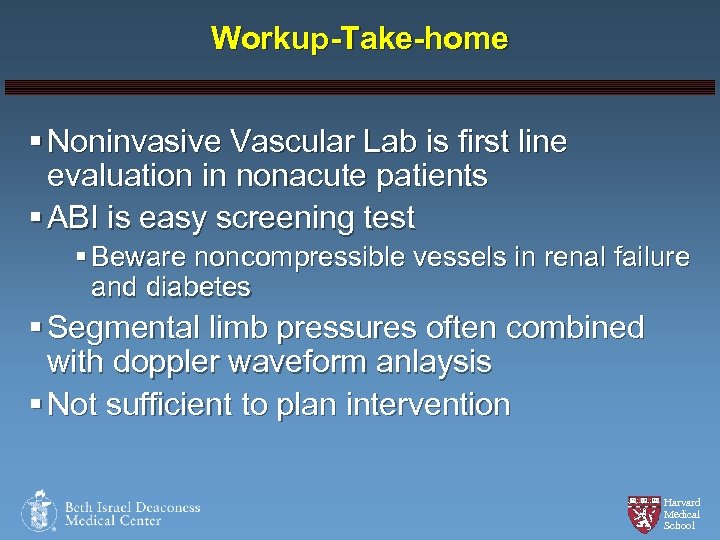 Workup-Take-home

▪ Noninvasive Vascular Lab is first line evaluation in nonacute patients

▪ ABI is easy screening test

▪ Beware noncompressible vessels in renal failure and diabetes

▪ Segmental limb pressures often combined with doppler waveform anlaysis

▪ Not sufficient to plan intervention

Beth Israel Deaconess Medical Center

Harvard Medical School